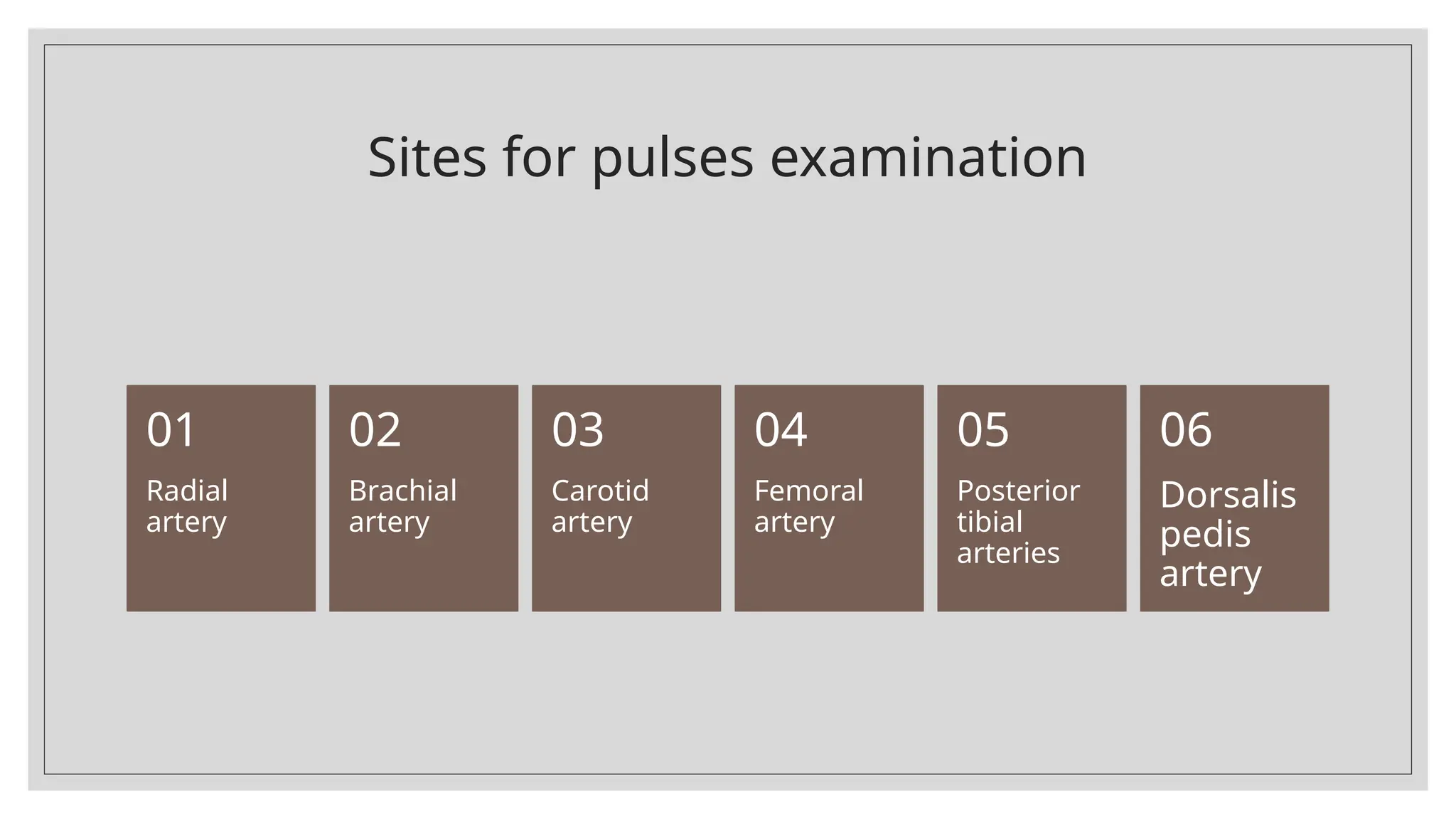 Sites for pulses examination

01
Radial artery

02
Brachial artery

03
Carotid artery

04
Femoral artery

05
Posterior tibial arteries

06
Dorsalis pedis artery